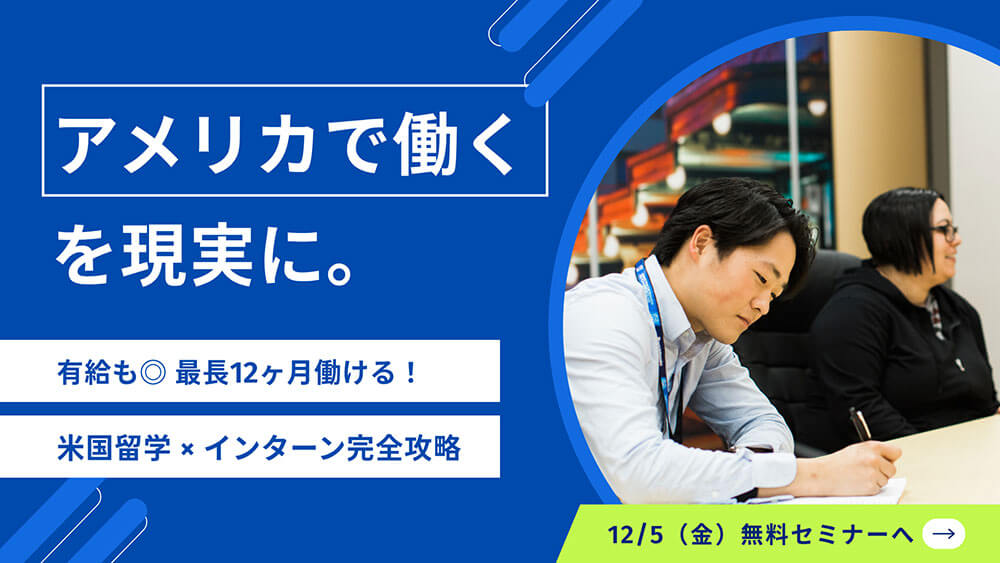 アメリカで働く
を現実に。

有給も◎ 最長12ヶ月働ける！

米国留学 × インターン完全攻略

12/5（金）無料セミナーへ →